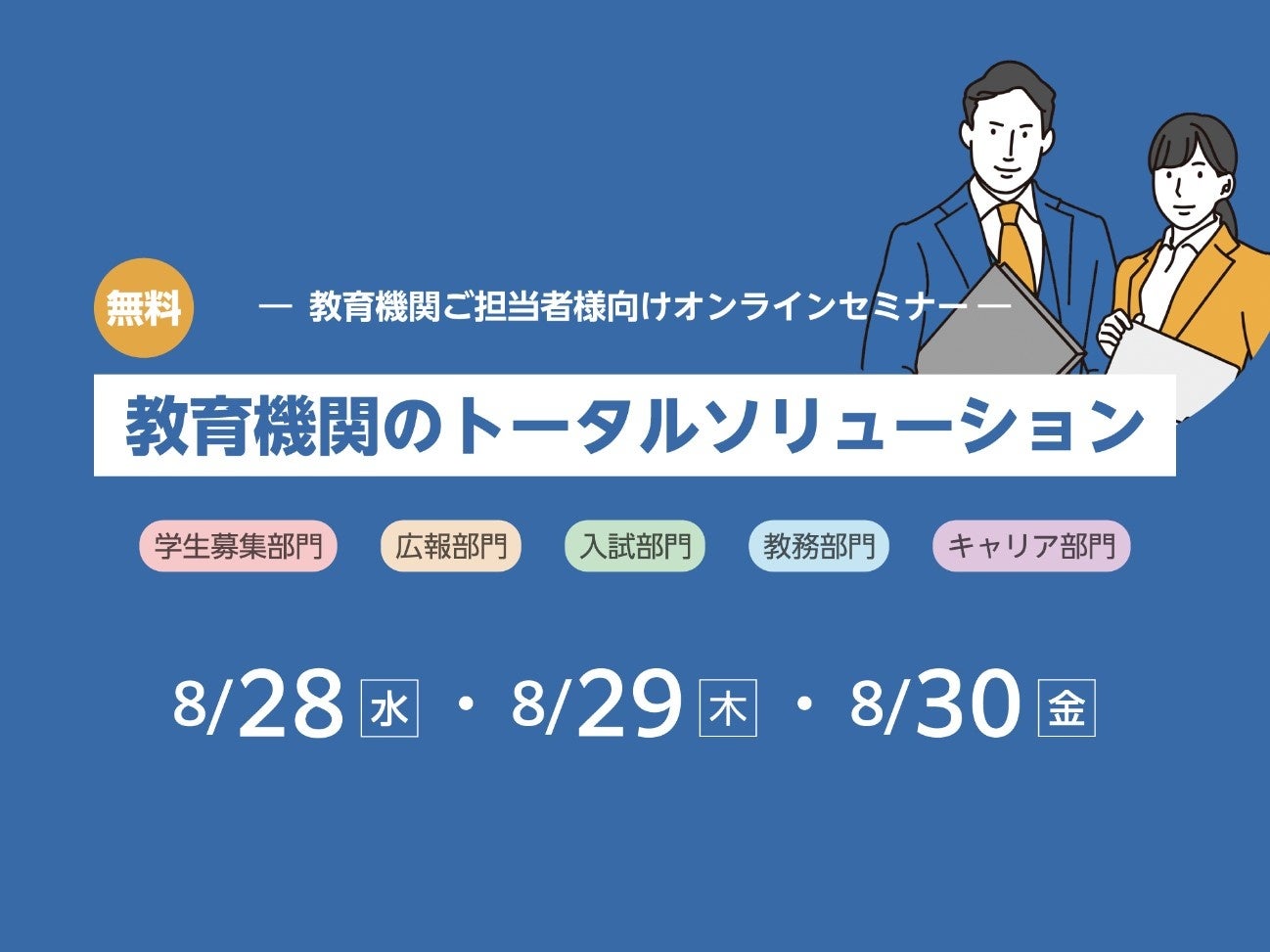 無料

— 教育機関ご担当者様向けオンラインセミナー —

教育機関のトータルソリューション

学生募集部門 広報部門 入試部門 教務部門 キャリア部門

8/28 水 ・ 8/29 木 ・ 8/30 金